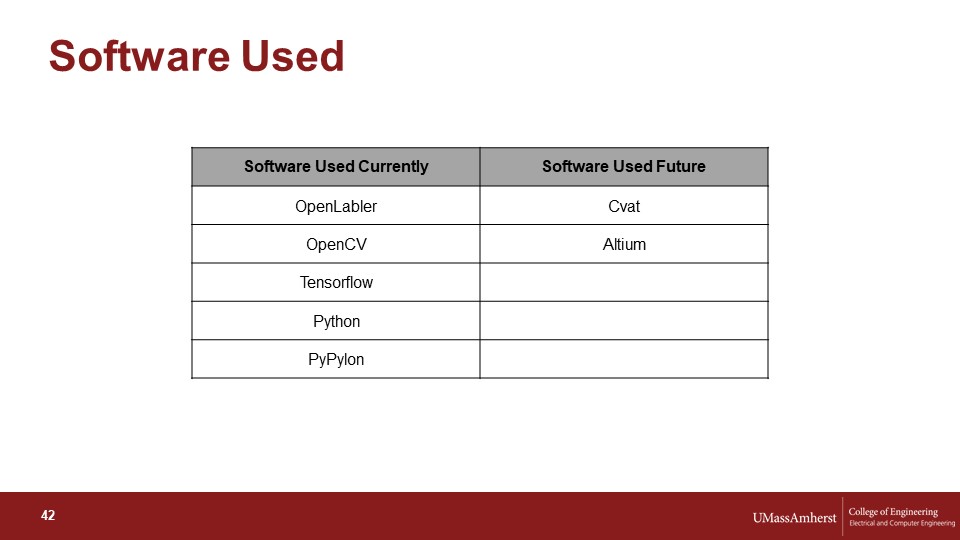 Software Used

| Software Used Currently | Software Used Future |
|---|---|
| OpenLabler | Cvat |
| OpenCV | Altium |
| Tensorflow | |
| Python | |
| PyPylon | |

42

UMassAmherst College of Engineering Electrical and Computer Engineering